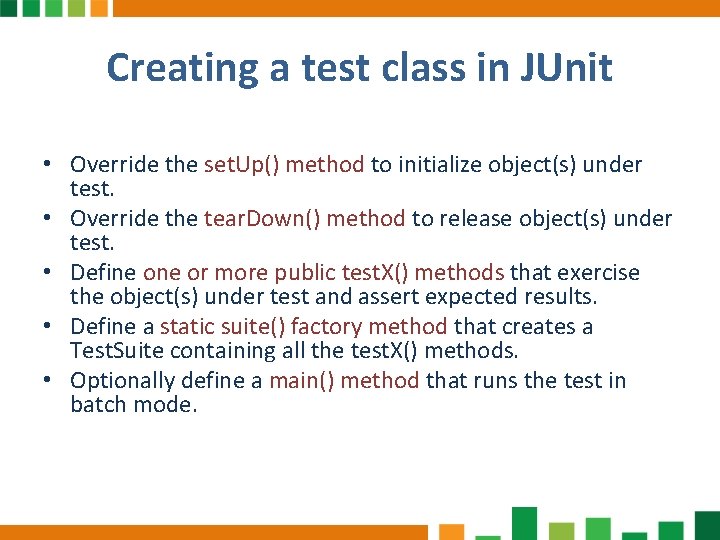 Creating a test class in JUnit

• Override the setUp() method to initialize object(s) under test.
• Override the tearDown() method to release object(s) under test.
• Define one or more public testX() methods that exercise the object(s) under test and assert expected results.
• Define a static suite() factory method that creates a TestSuite containing all the testX() methods.
• Optionally define a main() method that runs the test in batch mode.